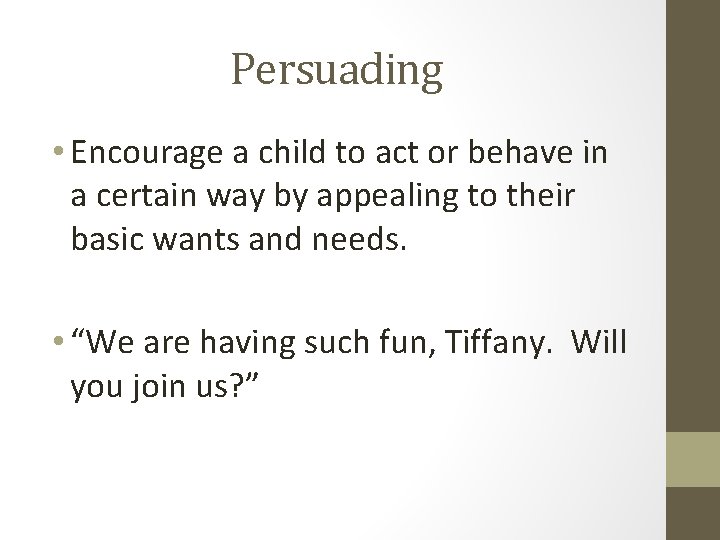 Persuading

• Encourage a child to act or behave in a certain way by appealing to their basic wants and needs.

• “We are having such fun, Tiffany. Will you join us?”